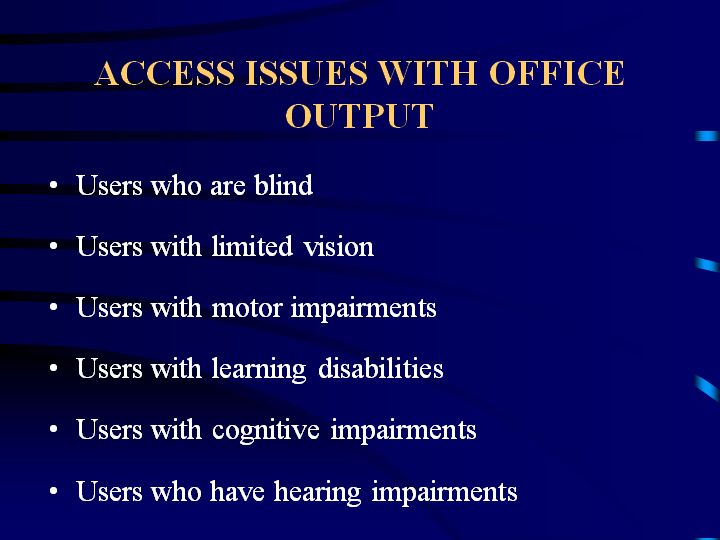 ACCESS ISSUES WITH OFFICE OUTPUT

• Users who are blind

• Users with limited vision

• Users with motor impairments

• Users with learning disabilities

• Users with cognitive impairments

• Users who have hearing impairments